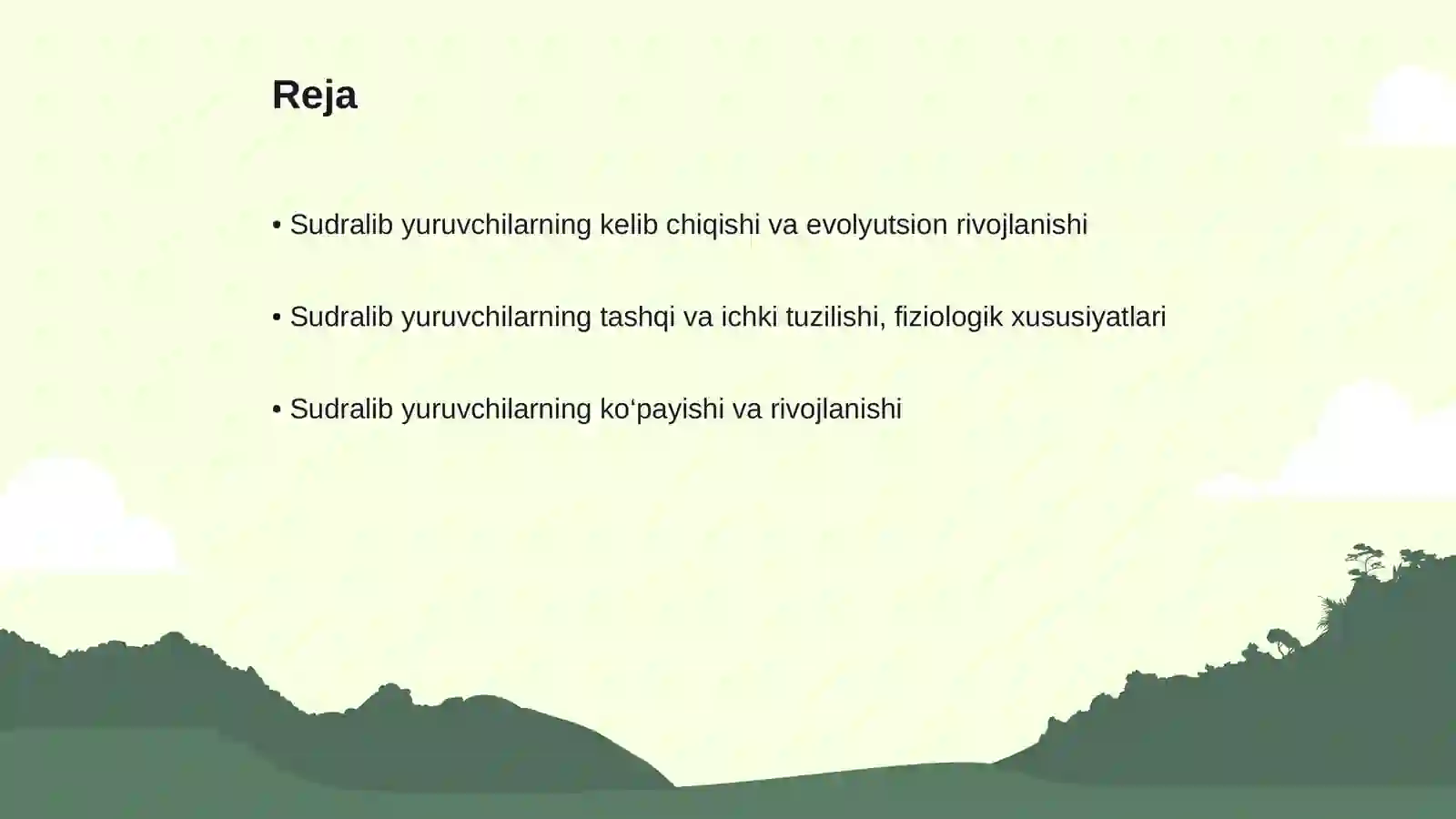 Reja

• Sudralib yuruvchilarning kelib chiqishi va evolyutsion rivojlanishi

• Sudralib yuruvchilarning tashqi va ichki tuzilishi, fiziologik xususiyatlari

• Sudralib yuruvchilarning ko‘payishi va rivojlanishi